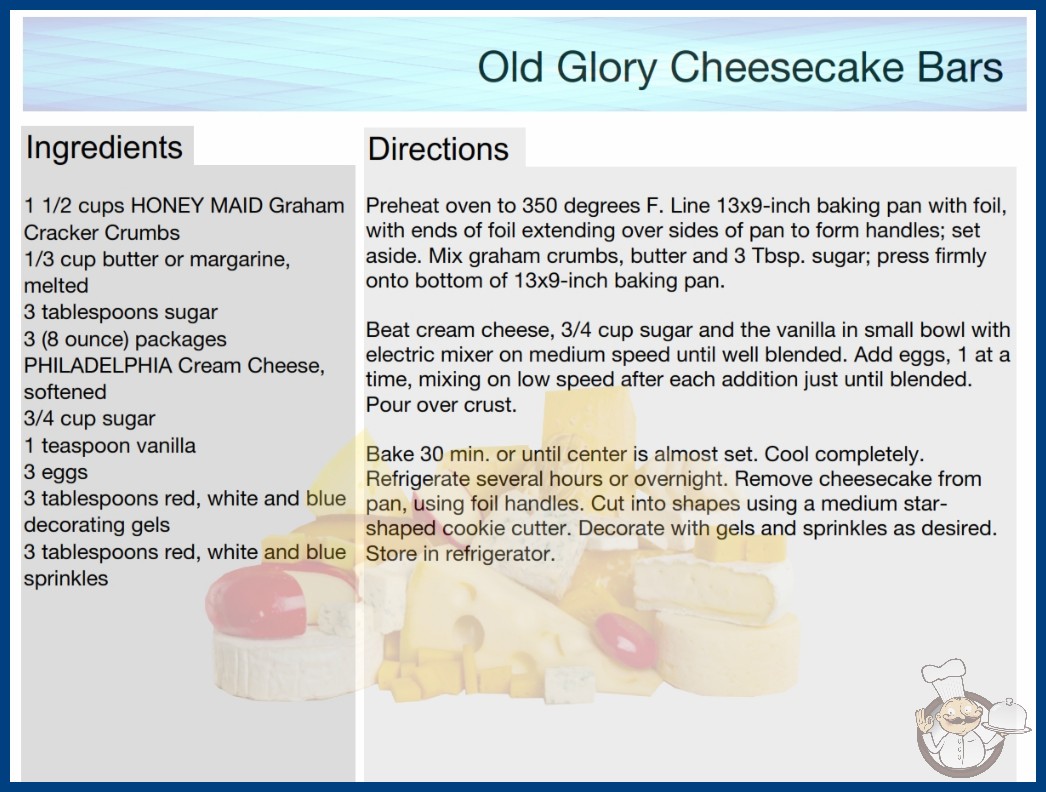 Old Glory Cheesecake Bars

Ingredients

1 1/2 cups HONEY MAID Graham Cracker Crumbs
1/3 cup butter or margarine, melted
3 tablespoons sugar
3 (8 ounce) packages PHILADELPHIA Cream Cheese, softened
3/4 cup sugar
1 teaspoon vanilla
3 eggs
3 tablespoons red, white and blue decorating gels
3 tablespoons red, white and blue sprinkles

Directions

Preheat oven to 350 degrees F. Line 13x9-inch baking pan with foil, with ends of foil extending over sides of pan to form handles; set aside. Mix graham crumbs, butter and 3 Tbsp. sugar; press firmly onto bottom of 13x9-inch baking pan.

Beat cream cheese, 3/4 cup sugar and the vanilla in small bowl with electric mixer on medium speed until well blended. Add eggs, 1 at a time, mixing on low speed after each addition just until blended. Pour over crust.

Bake 30 min. or until center is almost set. Cool completely. Refrigerate several hours or overnight. Remove cheesecake from pan, using foil handles. Cut into shapes using a medium star-shaped cookie cutter. Decorate with gels and sprinkles as desired. Store in refrigerator.